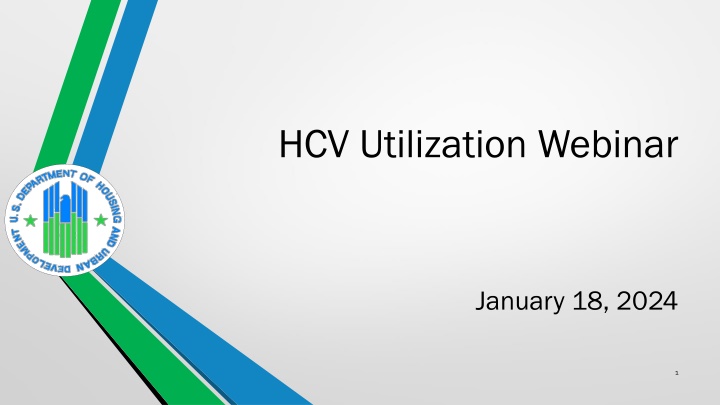 U.S. DEPARTMENT OF HOUSING AND URBAN DEVELOPMENT

HCV Utilization Webinar

January 18, 2024

1